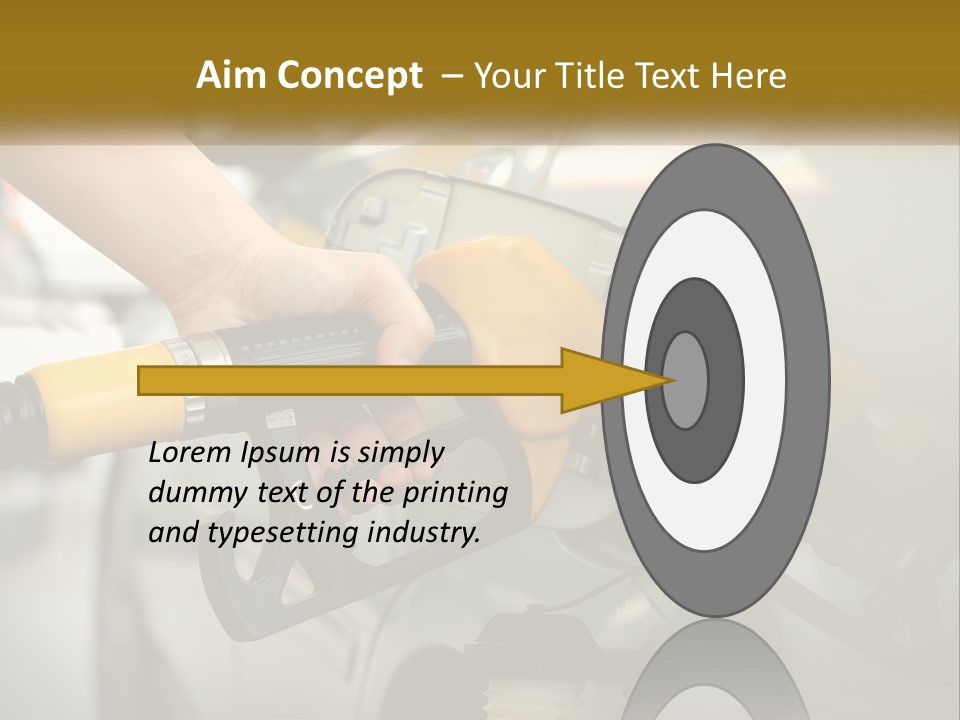 Aim Concept – Your Title Text Here

Lorem Ipsum is simply dummy text of the printing and typesetting industry.